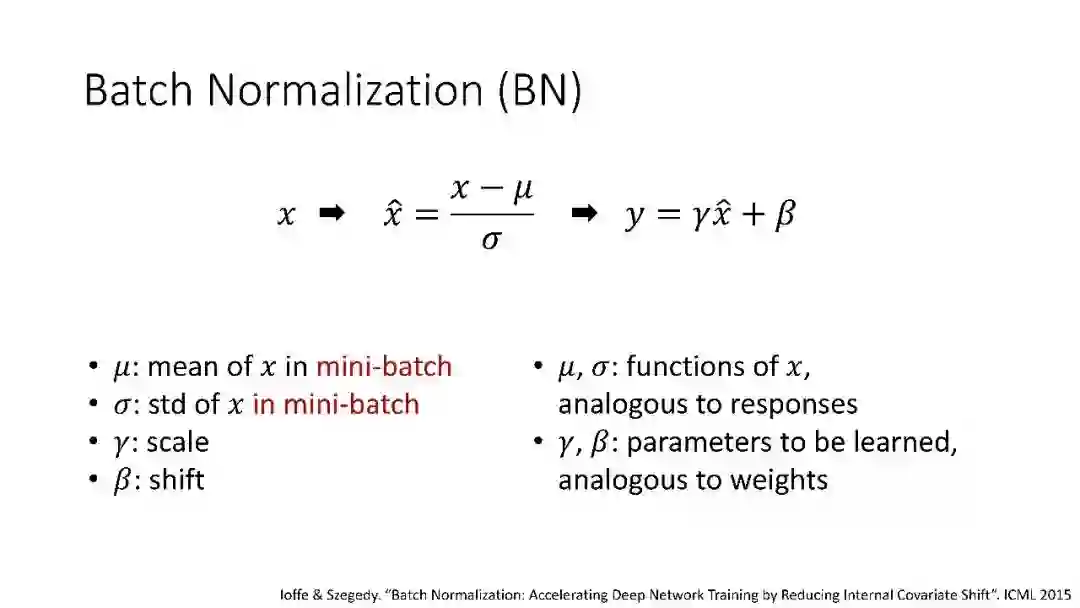 Batch Normalization (BN)

$x$ ➡ $\hat{x} = \frac{x - \mu}{\sigma}$ ➡ $y = \gamma\hat{x} + \beta$

• $\mu$: mean of $x$ in mini-batch
• $\sigma$: std of $x$ in mini-batch
• $\gamma$: scale
• $\beta$: shift

• $\mu$, $\sigma$: functions of $x$, analogous to responses
• $\gamma$, $\beta$: parameters to be learned, analogous to weights

Ioffe & Szegedy. "Batch Normalization: Accelerating Deep Network Training by Reducing Internal Covariate Shift". ICML 2015